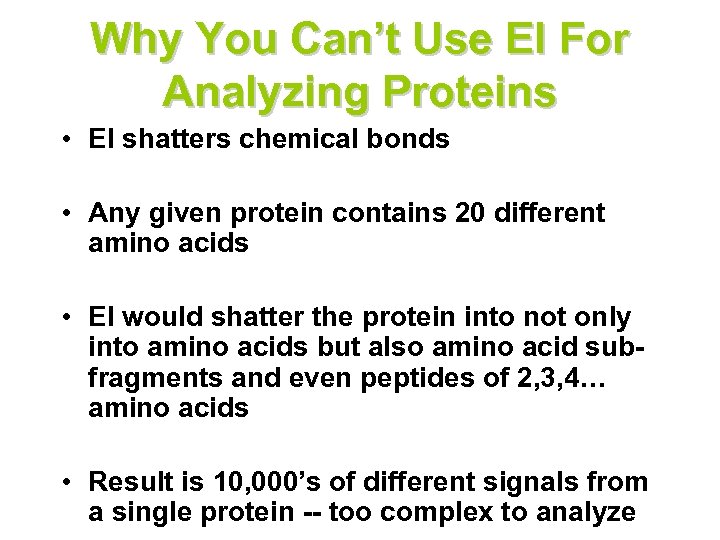 Why You Can't Use EI For Analyzing Proteins

• EI shatters chemical bonds

• Any given protein contains 20 different amino acids

• EI would shatter the protein into not only into amino acids but also amino acid sub-fragments and even peptides of 2,3,4… amino acids

• Result is 10,000's of different signals from a single protein -- too complex to analyze